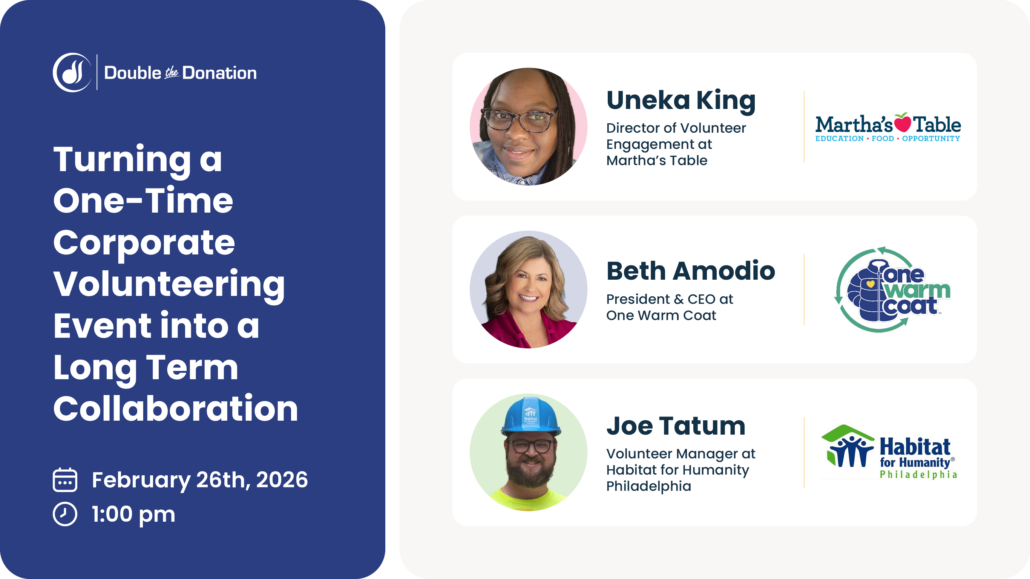 Double the Donation

Turning a One-Time Corporate Volunteering Event into a Long Term Collaboration

February 26th, 2026
1:00 pm

Uneka King
Director of Volunteer Engagement at Martha's Table

Martha's Table
EDUCATION • FOOD • OPPORTUNITY

Beth Amodio
President & CEO at One Warm Coat

one warm coat

Joe Tatum
Volunteer Manager at Habitat for Humanity Philadelphia

Habitat for Humanity®
Philadelphia